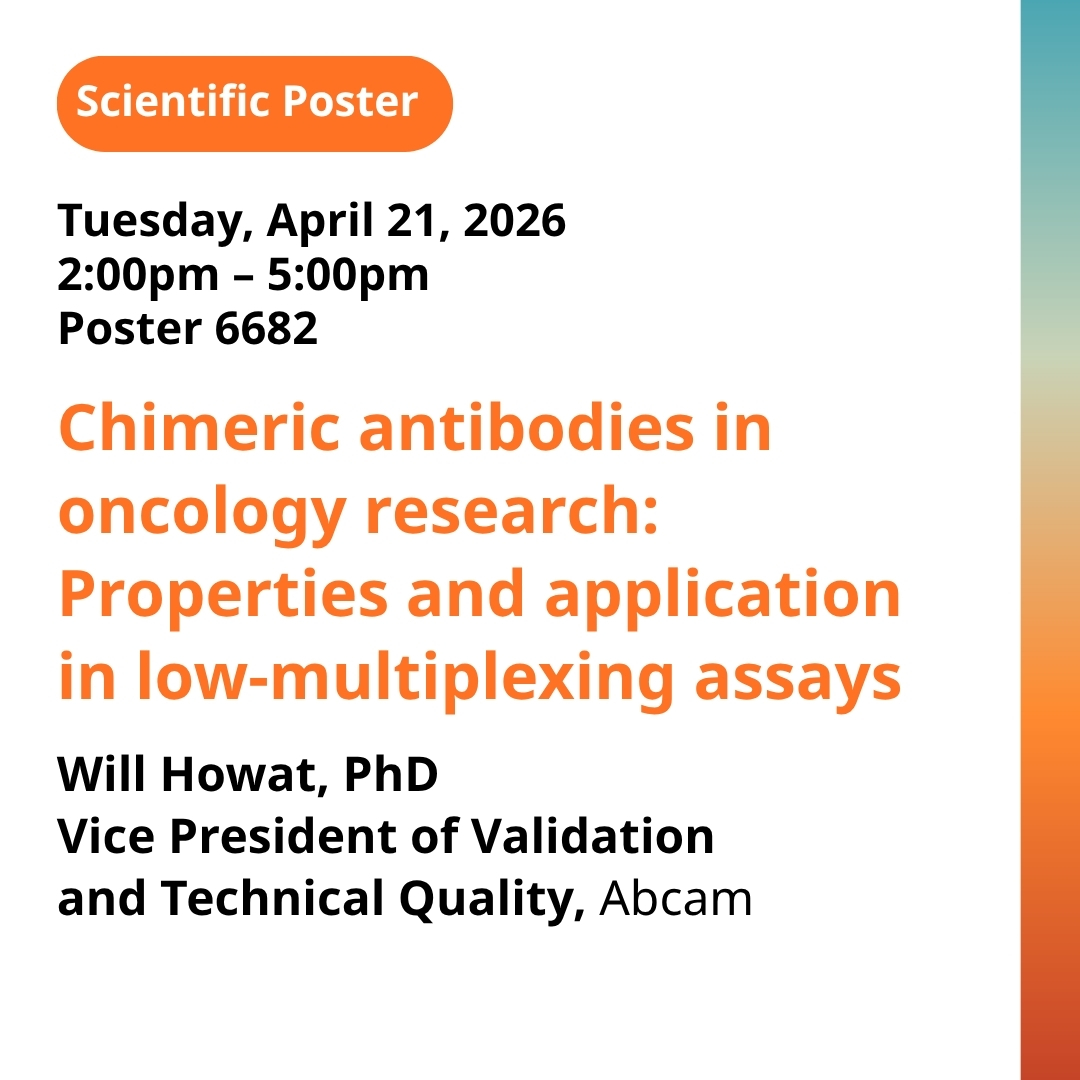 Scientific Poster

Tuesday, April 21, 2026
2:00pm – 5:00pm
Poster 6682

Chimeric antibodies in oncology research: Properties and application in low-multiplexing assays

Will Howat, PhD
Vice President of Validation and Technical Quality, Abcam